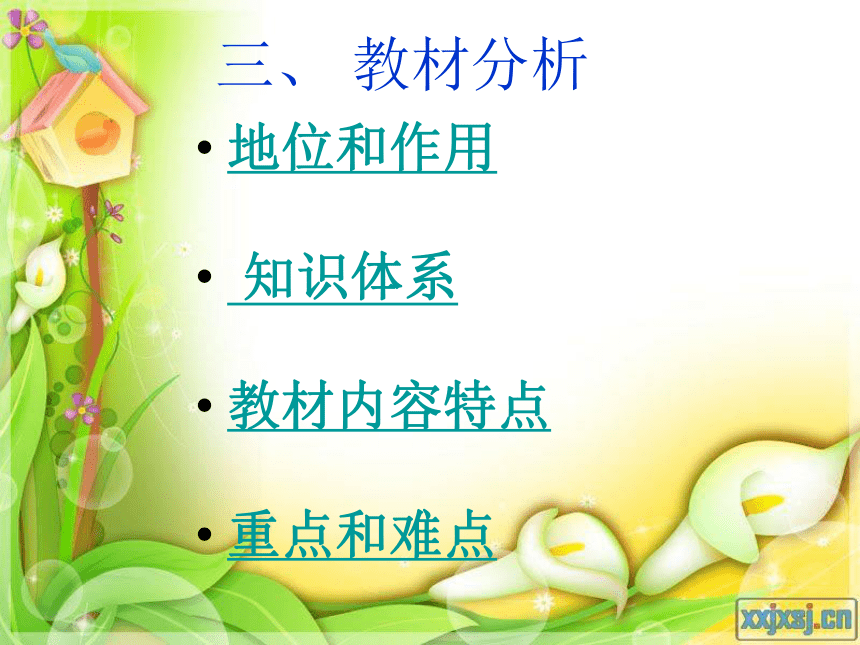 三、 教材分析

• 地位和作用

• 知识体系

• 教材内容特点

• 重点和难点

xxjxsj.cn